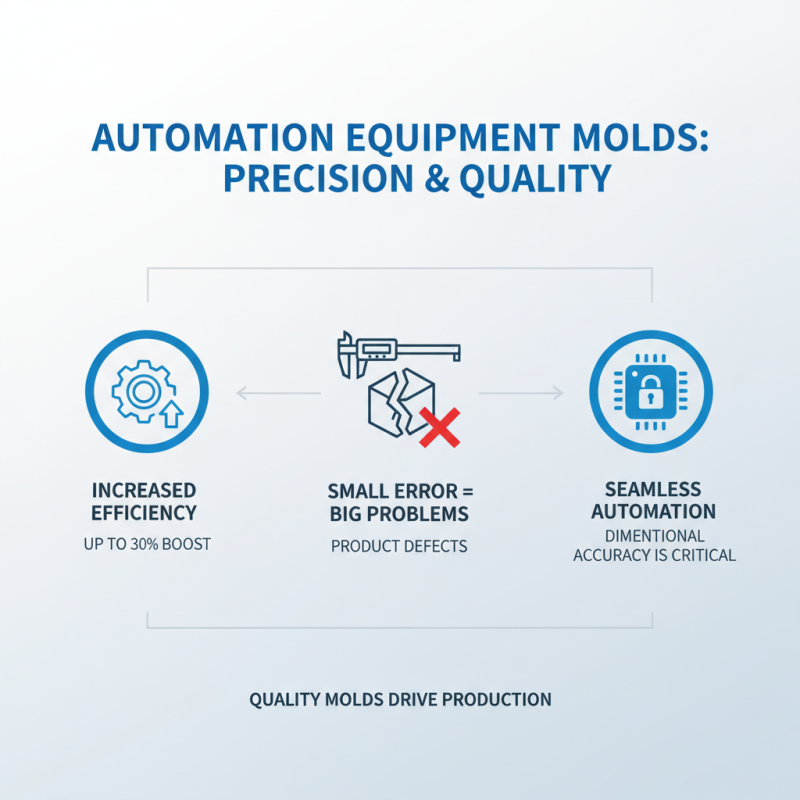 AUTOMATION EQUIPMENT MOLDS: PRECISION & QUALITY

INCREASED EFFICIENCY

UP TO 30% BOOST

SMALL ERROR = BIG PROBLEMS

PRODUCT DEFECTS

SEAMLESS AUTOMATION

DIMENTIONAL ACCURACY IS CRITICAL

QUALITY MOLDS DRIVE PRODUCTION